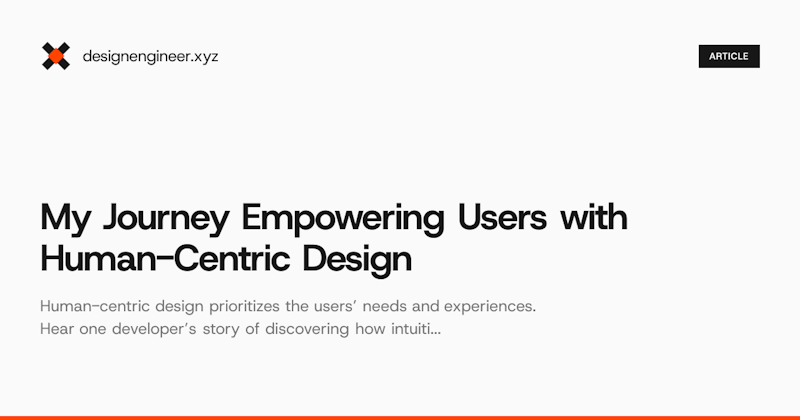 designengineer.xyz

ARTICLE

My Journey Empowering Users with Human-Centric Design

Human-centric design prioritizes the users' needs and experiences. Hear one developer's story of discovering how intuiti...